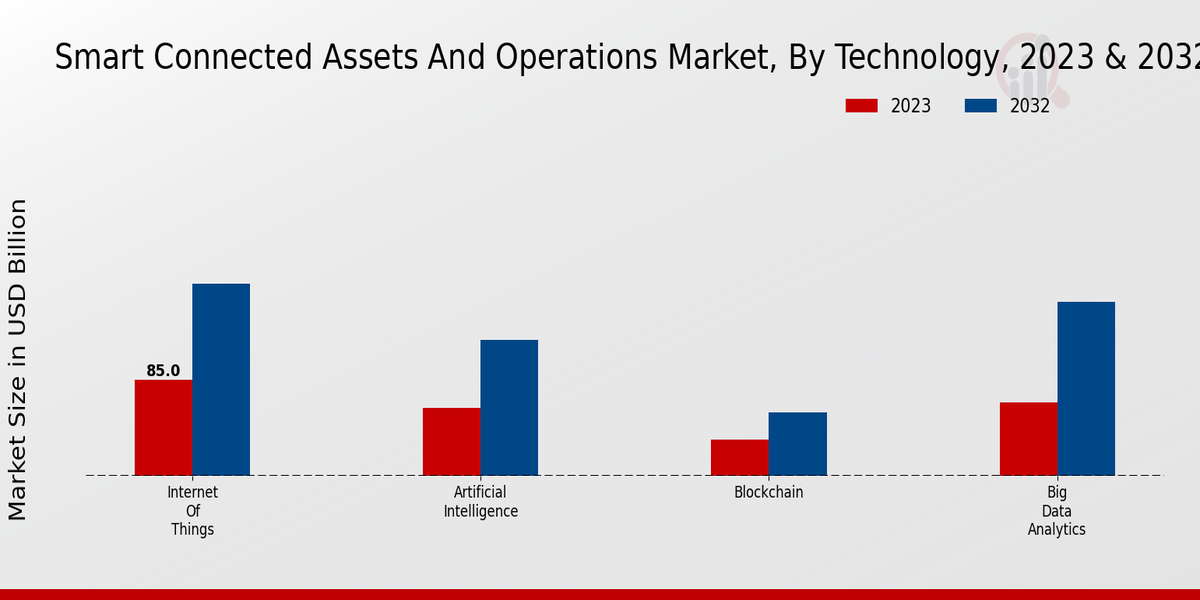 Smart Connected Assets And Operations Market, By Technology, 2023 & 2032

2023
2032

Market Size in USD Billion

85.0

Internet Of Things

Artificial Intelligence

Blockchain

Big Data Analytics